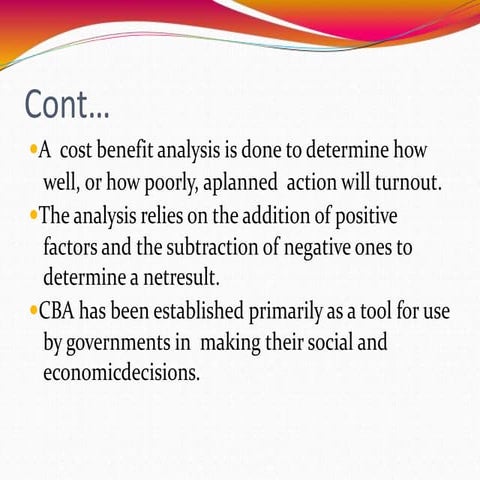 Cont...

•A cost benefit analysis is done to determine how well, or how poorly, aplanned action will turnout.

•The analysis relies on the addition of positive factors and the subtraction of negative ones to determine a netresult.

•CBA has been established primarily as a tool for use by governments in making their social and economicdecisions.